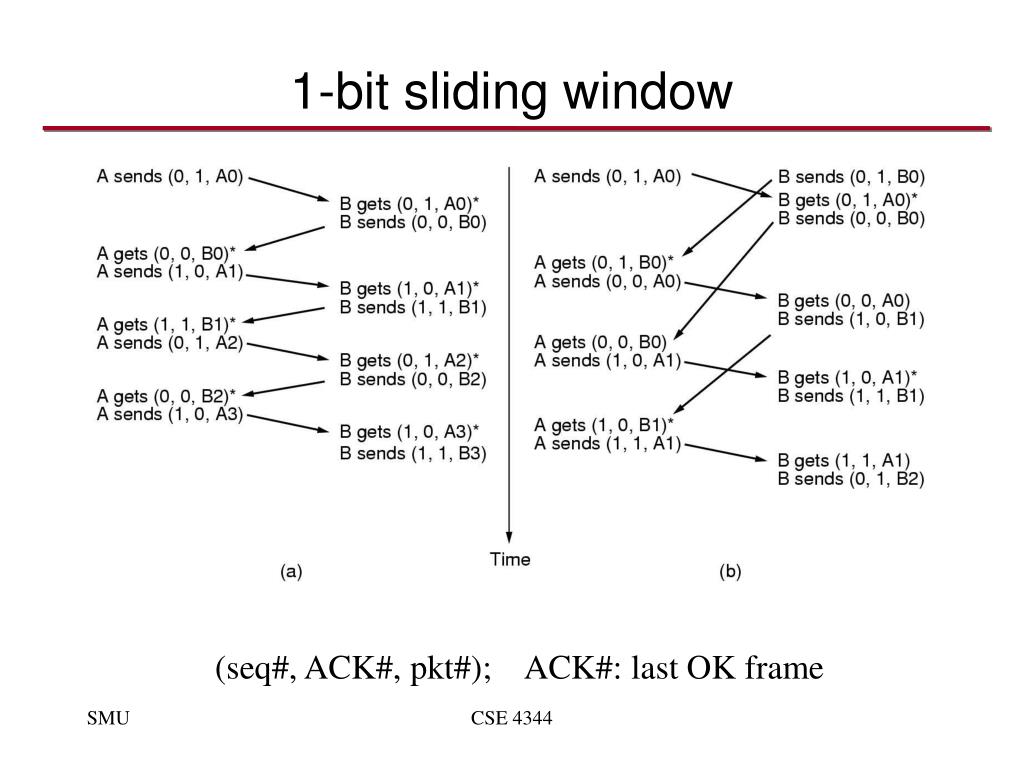 1-bit sliding window

A sends (0, 1, A0)

B gets (0, 1, A0)*
B sends (0, 0, B0)

A gets (0, 0, B0)*
A sends (1, 0, A1)

B gets (1, 0, A1)*
B sends (1, 1, B1)

A gets (1, 1, B1)*
A sends (0, 1, A2)

B gets (0, 1, A2)*
B sends (0, 0, B2)

A gets (0, 0, B2)*
A sends (1, 0, A3)

B gets (1, 0, A3)*
B sends (1, 1, B3)

(a)

Time

A sends (0, 1, A0)

B sends (0, 1, B0)
B gets (0, 1, A0)*
B sends (0, 0, B0)

A gets (0, 1, B0)*
A sends (0, 0, A0)

B gets (0, 0, A0)
B sends (1, 0, B1)

A gets (0, 0, B0)
A sends (1, 0, A1)

B gets (1, 0, A1)*
B sends (1, 1, B1)

A gets (1, 0, B1)*
A sends (1, 1, A1)

B gets (1, 1, A1)
B sends (0, 1, B2)

(b)

(seq#, ACK#, pkt#); ACK#: last OK frame

SMU

CSE 4344